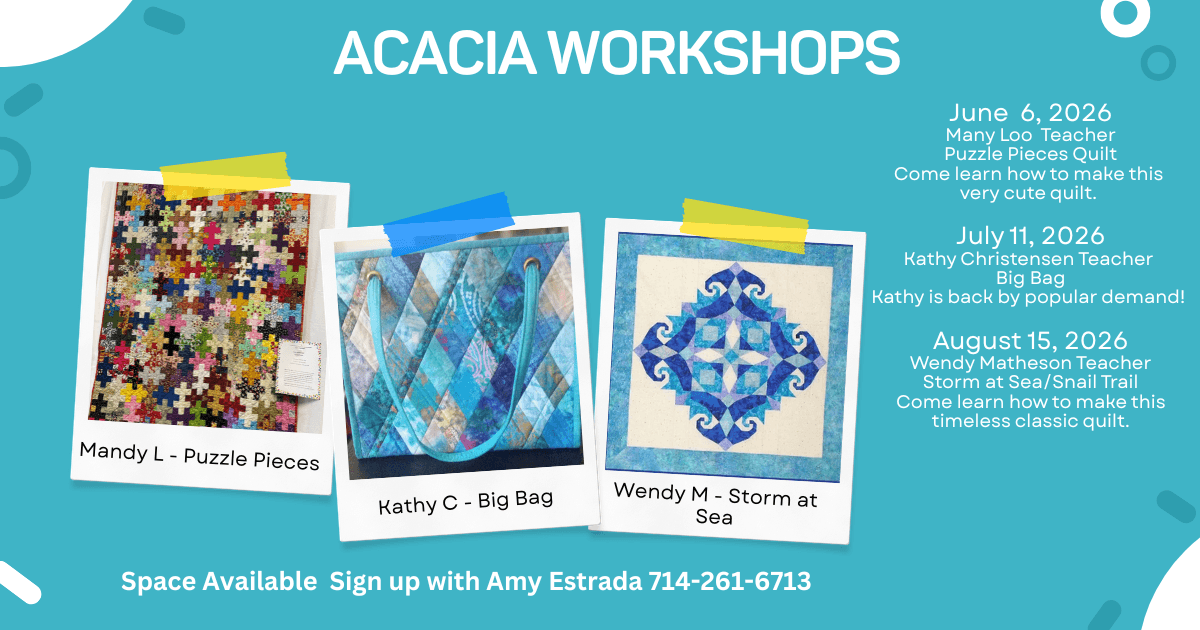 ACACIA WORKSHOPS

Mandy L - Puzzle Pieces

Kathy C - Big Bag

Wendy M - Storm at Sea

June 6, 2026
Many Loo Teacher
Puzzle Pieces Quilt
Come learn how to make this very cute quilt.

July 11, 2026
Kathy Christensen Teacher
Big Bag
Kathy is back by popular demand!

August 15, 2026
Wendy Matheson Teacher
Storm at Sea/Snail Trail
Come learn how to make this timeless classic quilt.

Space Available Sign up with Amy Estrada 714-261-6713